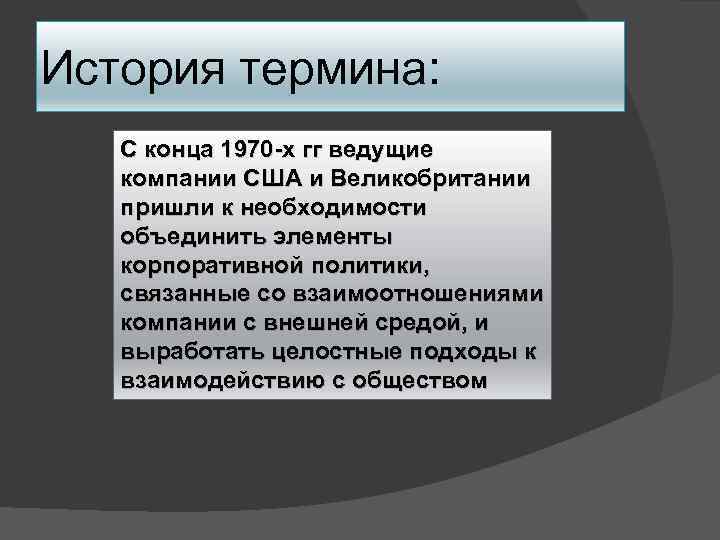 История термина:

С конца 1970-х гг ведущие компании США и Великобритании пришли к необходимости объединить элементы корпоративной политики, связанные со взаимоотношениями компании с внешней средой, и выработать целостные подходы к взаимодействию с обществом